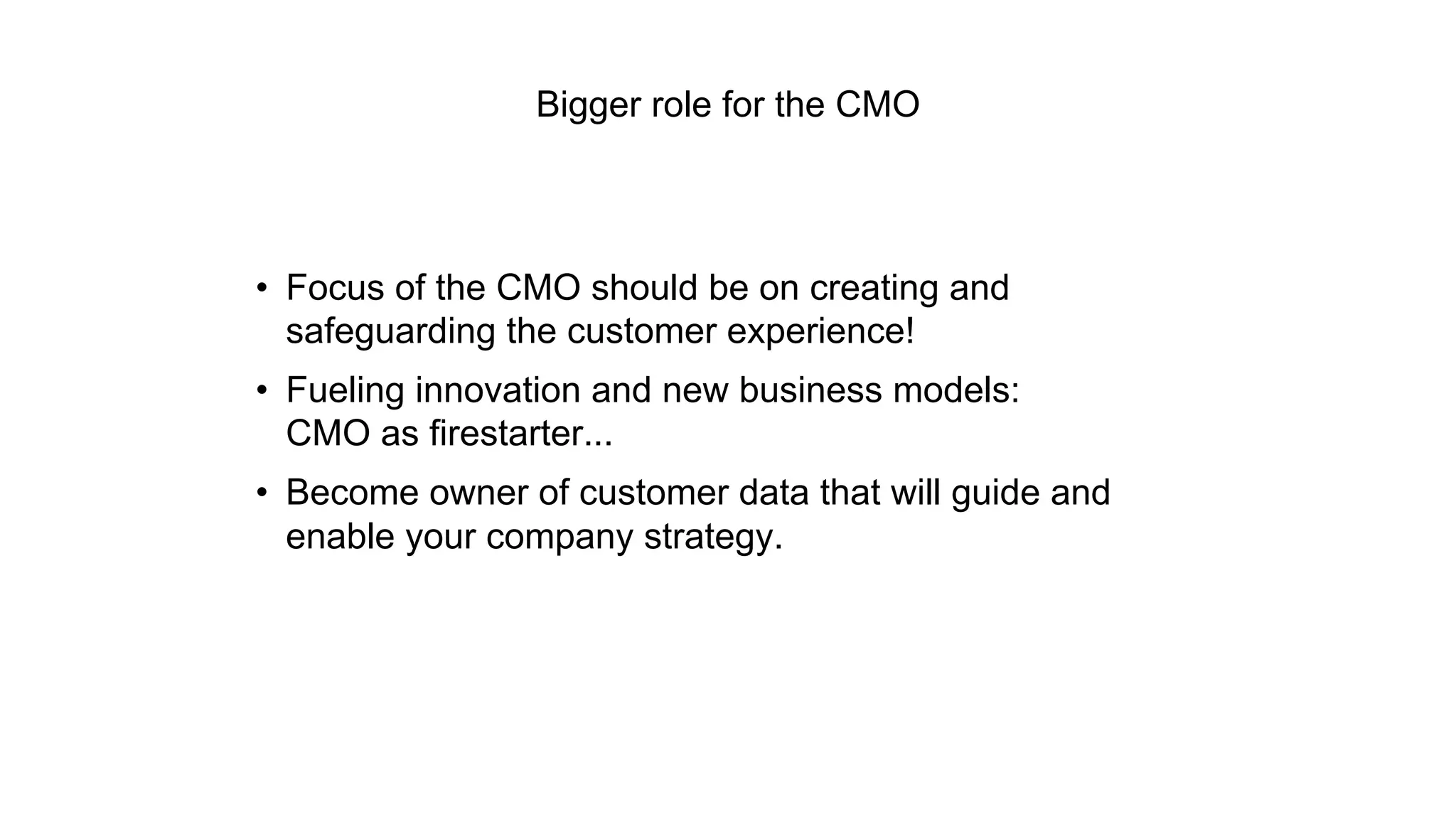 Bigger role for the CMO

• Focus of the CMO should be on creating and safeguarding the customer experience!

• Fueling innovation and new business models:
CMO as firestarter...

• Become owner of customer data that will guide and enable your company strategy.